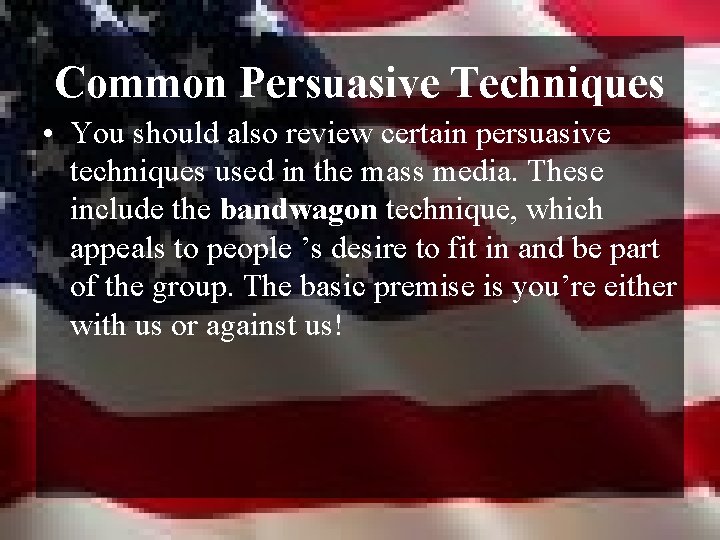 Common Persuasive Techniques

• You should also review certain persuasive techniques used in the mass media. These include the bandwagon technique, which appeals to people 's desire to fit in and be part of the group. The basic premise is you're either with us or against us!